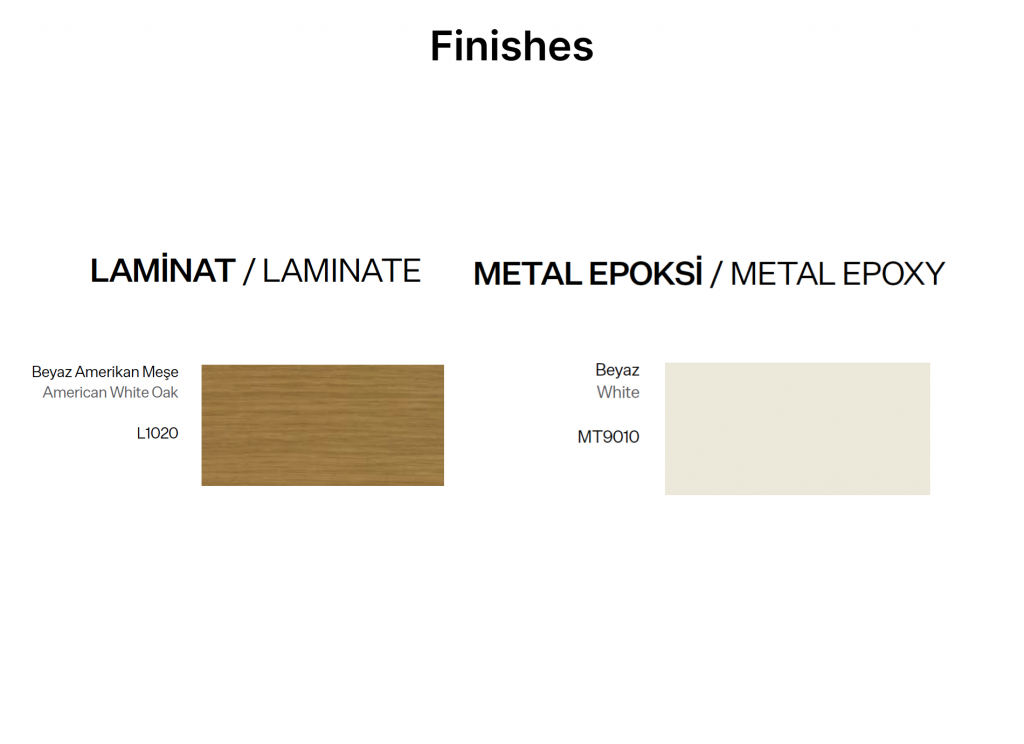 Finishes

LAMİNAT / LAMINATE

Beyaz Amerikan Meşe
American White Oak

L1020

METAL EPOKSİ / METAL EPOXY

Beyaz
White

MT9010